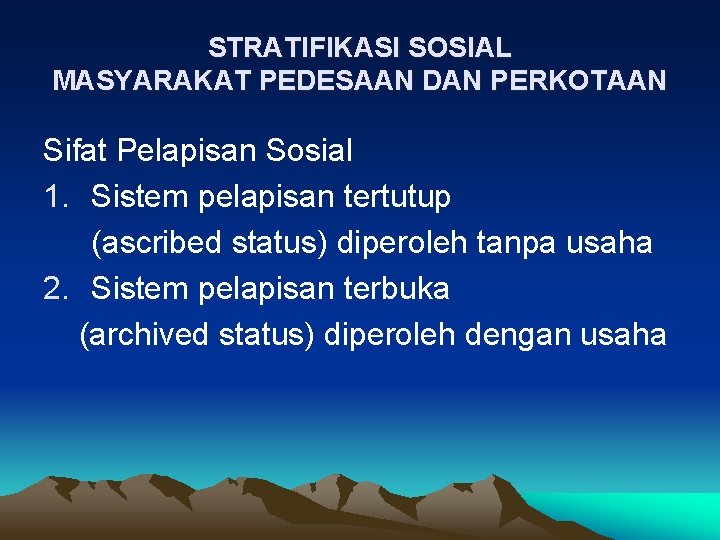 STRATIFIKASI SOSIAL
MASYARAKAT PEDESAAN DAN PERKOTAAN

Sifat Pelapisan Sosial
1. Sistem pelapisan tertutup
(ascribed status) diperoleh tanpa usaha
2. Sistem pelapisan terbuka
(archived status) diperoleh dengan usaha